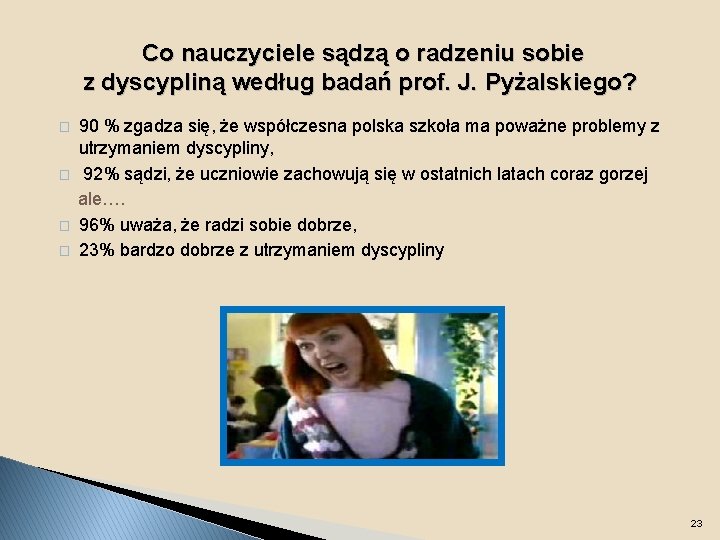 Co nauczyciele sądzą o radzeniu sobie
z dyscypliną według badań prof. J. Pyżalskiego?

90 % zgadza się, że współczesna polska szkoła ma poważne problemy z utrzymaniem dyscypliny,

92% sądzi, że uczniowie zachowują się w ostatnich latach coraz gorzej

ale….

96% uważa, że radzi sobie dobrze,

23% bardzo dobrze z utrzymaniem dyscypliny

23